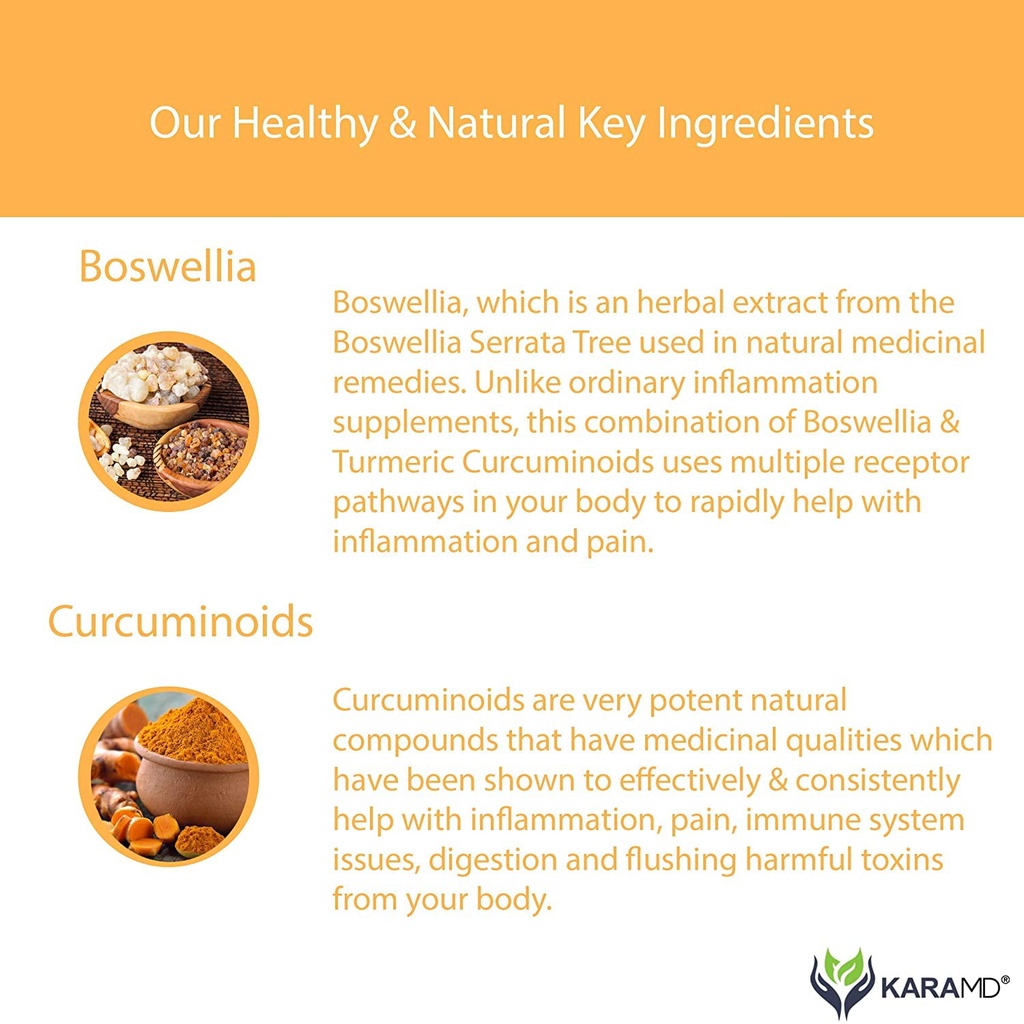 Our Healthy & Natural Key Ingredients

Boswellia

Boswellia, which is an herbal extract from the Boswellia Serrata Tree used in natural medicinal remedies. Unlike ordinary inflammation supplements, this combination of Boswellia & Turmeric Curcuminoids uses multiple receptor pathways in your body to rapidly help with inflammation and pain.

Curcuminoids

Curcuminoids are very potent natural compounds that have medicinal qualities which have been shown to effectively & consistently help with inflammation, pain, immune system issues, digestion and flushing harmful toxins from your body.

KARAMD®